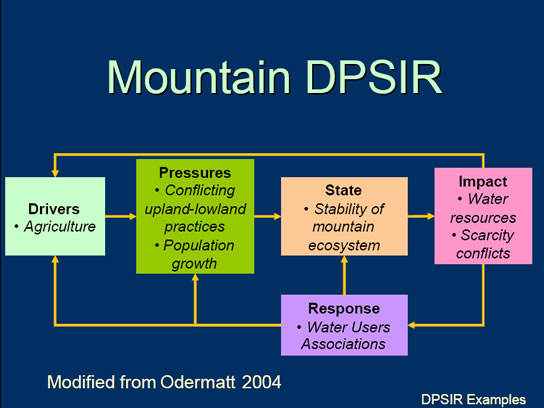 Mountain DPSIR

Drivers
• Agriculture

Pressures
• Conflicting upland-lowland practices
• Population growth

State
• Stability of mountain ecosystem

Impact
• Water resources
• Scarcity conflicts

Response
• Water Users Associations

Modified from Odermatt 2004

DPSIR Examples